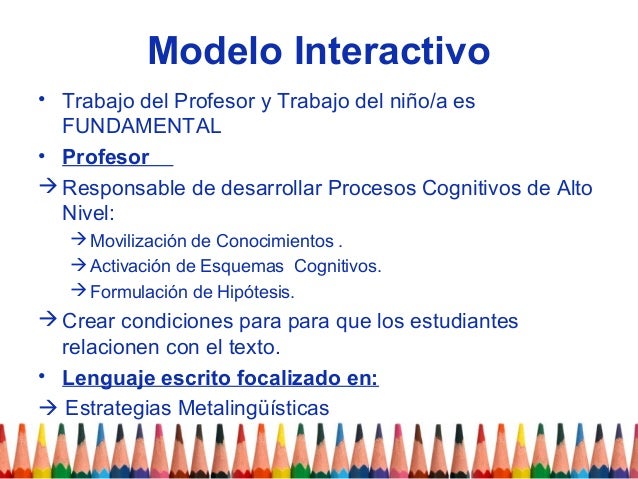 Modelo Interactivo

• Trabajo del Profesor y Trabajo del niño/a es FUNDAMENTAL

• Profesor

→ Responsable de desarrollar Procesos Cognitivos de Alto Nivel:

→ Movilización de Conocimientos .

→ Activación de Esquemas Cognitivos.

→ Formulación de Hipótesis.

→ Crear condiciones para para que los estudiantes relacionen con el texto.

• Lenguaje escrito focalizado en:

→ Estrategias Metalingüísticas